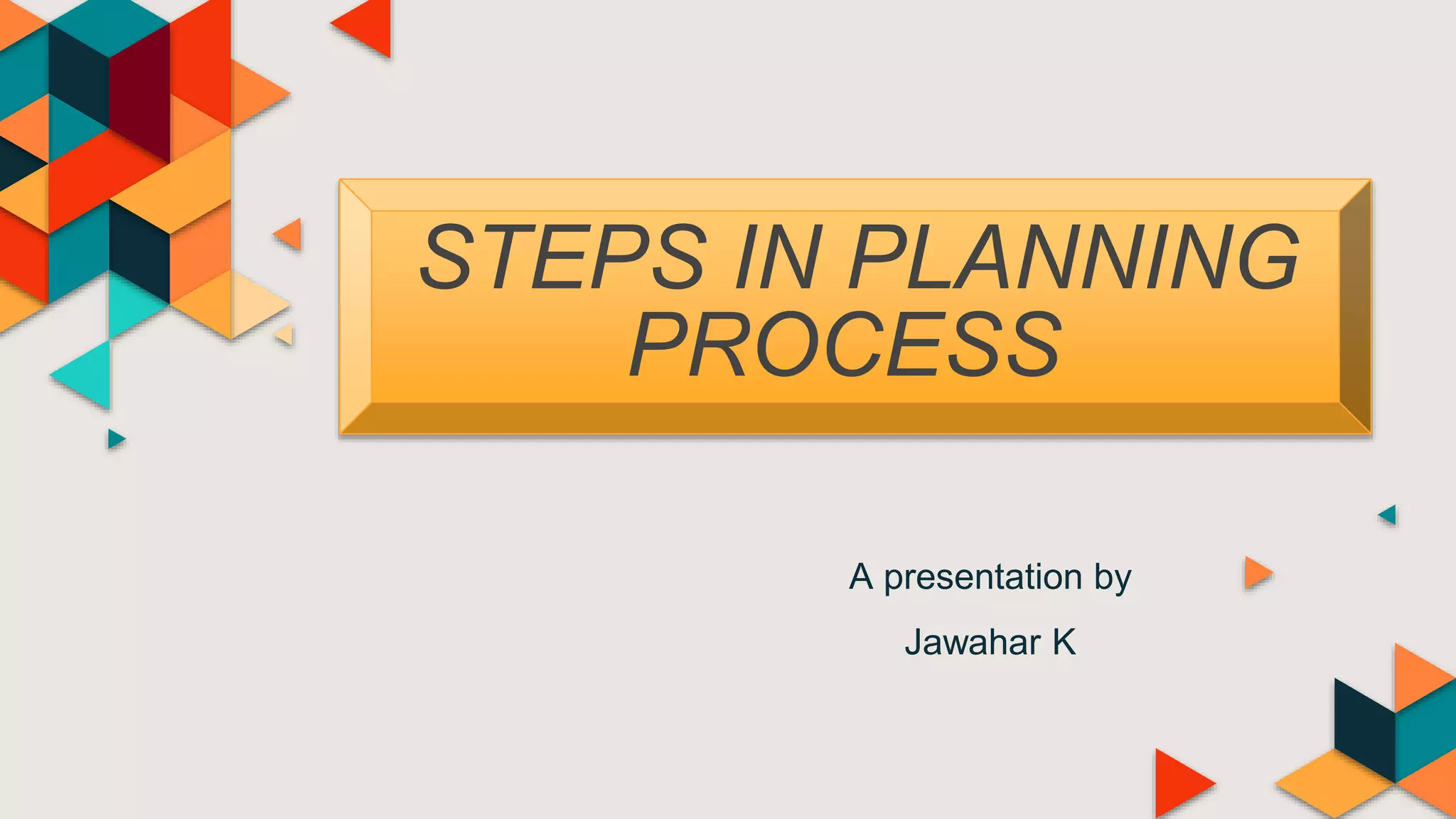 STEPS IN PLANNING PROCESS

A presentation by

Jawahar K